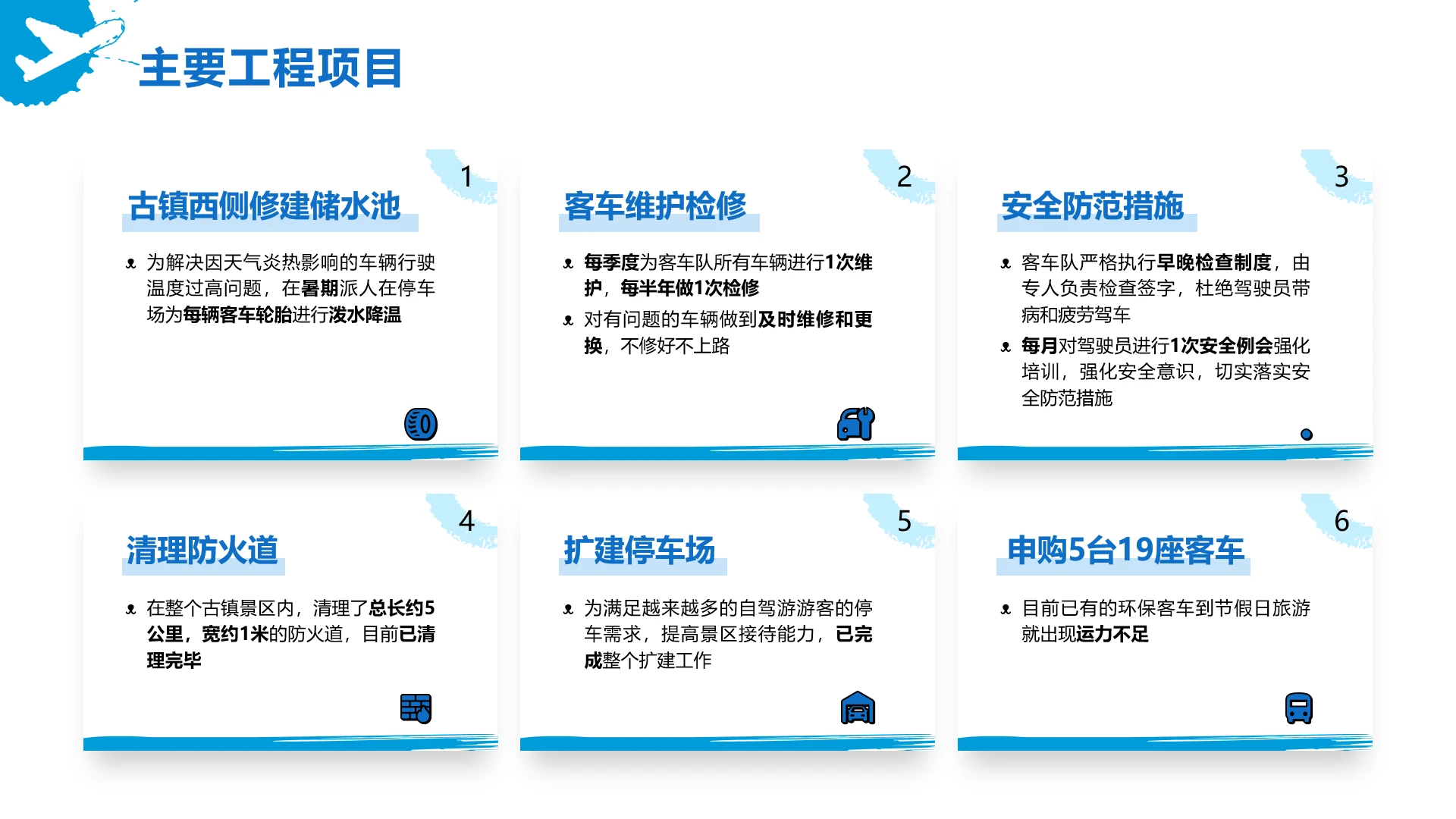 主要工程项目

1
古镇西侧修建储水池
为解决因天气炎热影响的车辆行驶温度过高问题，在暑期派人在停车场为每辆客车轮胎进行泼水降温

2
客车维护检修
每季度为客车队所有车辆进行1次维护，每半年做1次检修
对有问题的车辆做到及时维修和更换，不修好不上路

3
安全防范措施
客车队严格执行早晚检查制度，由专人负责检查签字，杜绝驾驶员带病和疲劳驾车
每月对驾驶员进行1次安全例会强化培训，强化安全意识，切实落实安全防范措施

4
清理防火道
在整个古镇景区内，清理了总长约5公里，宽约1米的防火道，目前已清理完毕

5
扩建停车场
为满足越来越多的自驾游游客的停车需求，提高景区接待能力，已完成整个扩建工作

6
申购5台19座客车
目前已有的环保客车到节假日旅游就出现运力不足